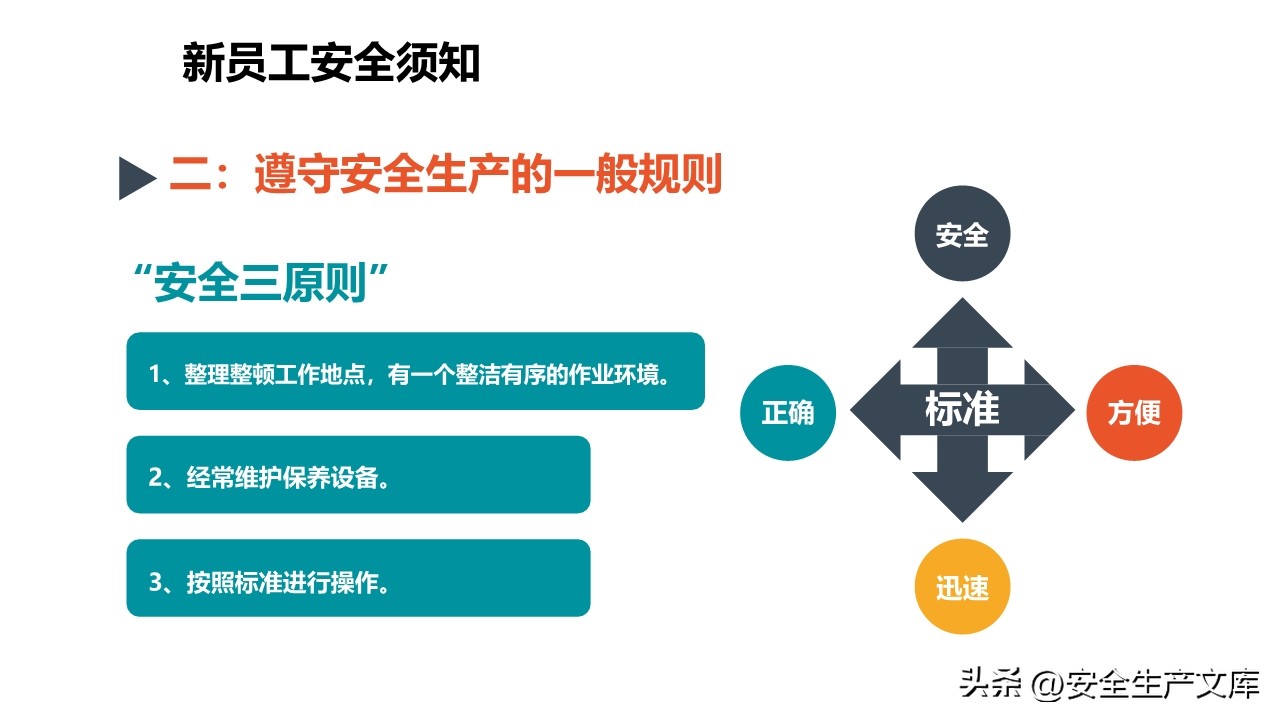 新员工安全须知

二：遵守安全生产的一般规则

“安全三原则”

1、整理整顿工作地点，有一个整洁有序的作业环境。

2、经常维护保养设备。

3、按照标准进行操作。

安全

正确

标准

方便

迅速

头条 @安全生产文库